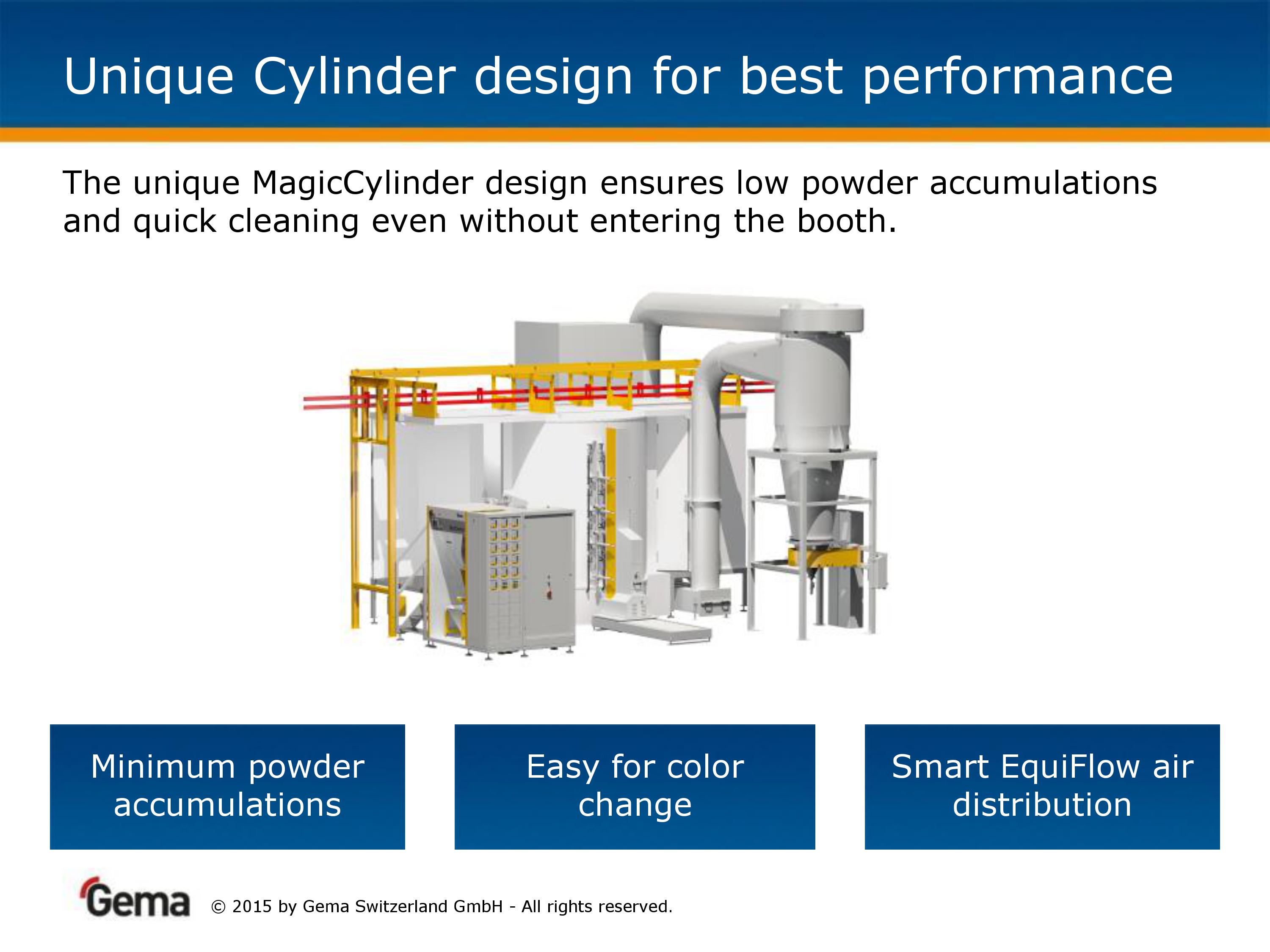 Unique Cylinder design for best performance

The unique MagicCylinder design ensures low powder accumulations and quick cleaning even without entering the booth.

Minimum powder accumulations

Easy for color change

Smart EquiFlow air distribution

Gema © 2015 by Gema Switzerland GmbH - All rights reserved.